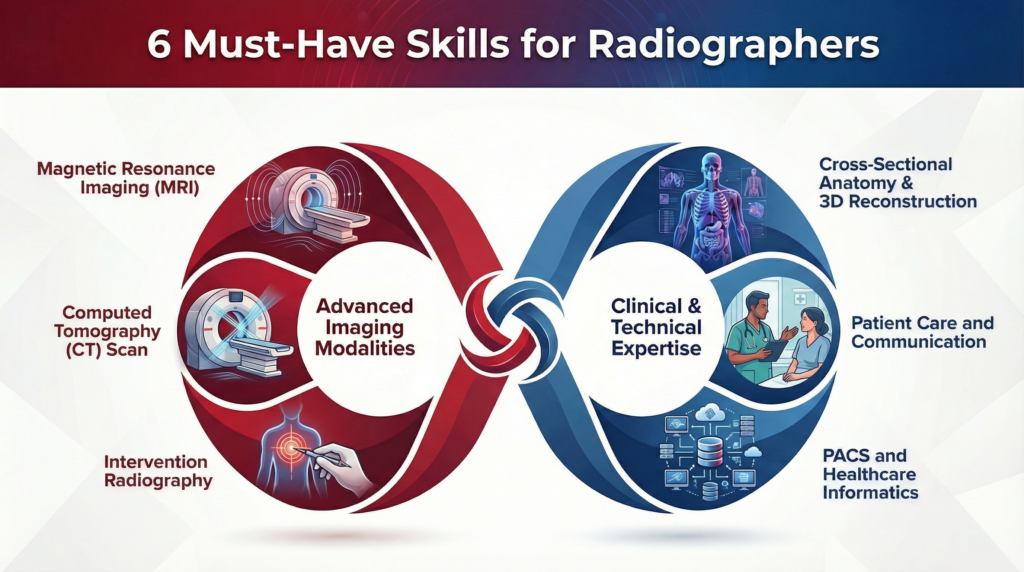 6 Must-Have Skills for Radiographers

Magnetic Resonance Imaging (MRI)

Computed Tomography (CT) Scan

Intervention Radiography

Advanced Imaging Modalities

Clinical & Technical Expertise

Cross-Sectional Anatomy & 3D Reconstruction

Patient Care and Communication

PACS and Healthcare Informatics